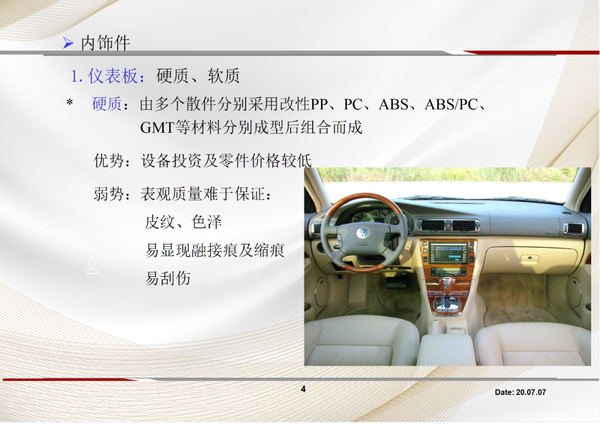 ➢ 内饰件

1. 仪表板：硬质、软质

* 硬质：由多个散件分别采用改性PP、PC、ABS、ABS/PC、GMT等材料分别成型后组合而成

优势：设备投资及零件价格较低

弱势：表观质量难于保证：

皮纹、色泽

易显现融接痕及缩痕

易刮伤

4

Date: 20.07.07